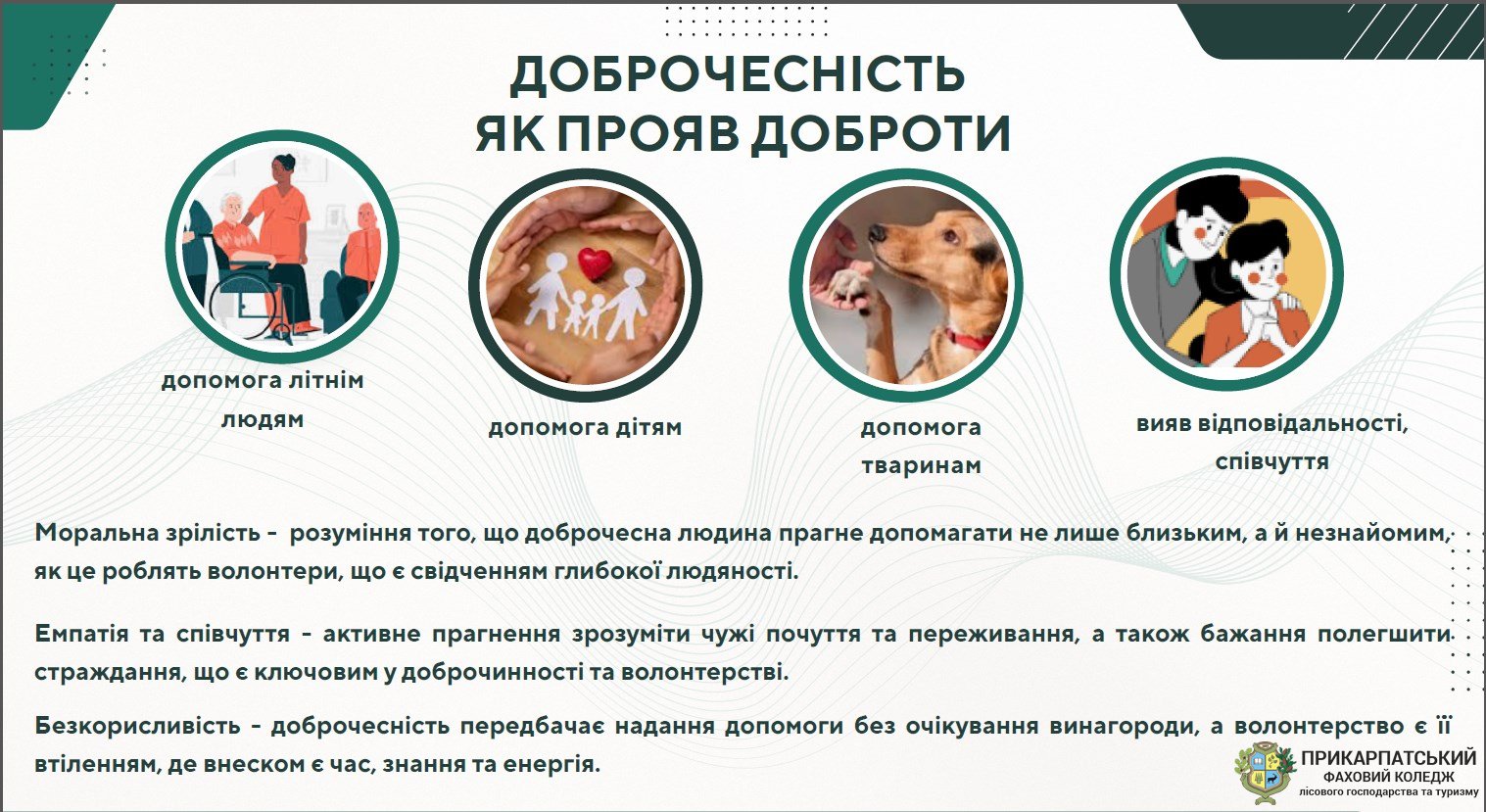 ДОБРОЧЕСНІСТЬ ЯК ПРОЯВ ДОБРОТИ

допомога літнім людям

допомога дітям

допомога тваринам

вияв відповідальності, співчуття

Моральна зрілість - розуміння того, що доброчесна людина прагне допомагати не лише близьким, а й незнайомим, як це роблять волонтери, що є свідченням глибокої людяності.

Емпатія та співчуття - активне прагнення зрозуміти чужі почуття та переживання, а також бажання полегшити страждання, що є ключовим у доброчинності та волонтерстві.

Безкорисливість - доброчесність передбачає надання допомоги без очікування винагороди, а волонтерство є її втіленням, де внеском є час, знання та енергія.

ПРИКАРПАТСЬКИЙ ФАХОВИЙ КОЛЕДЖ лісового господарства та туризму